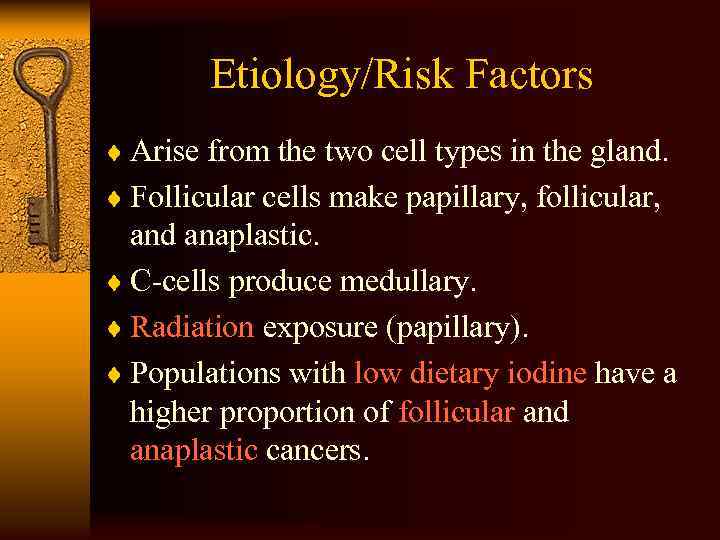 Etiology/Risk Factors

♦ Arise from the two cell types in the gland.
♦ Follicular cells make papillary, follicular, and anaplastic.
♦ C-cells produce medullary.
♦ Radiation exposure (papillary).
♦ Populations with low dietary iodine have a higher proportion of follicular and anaplastic cancers.